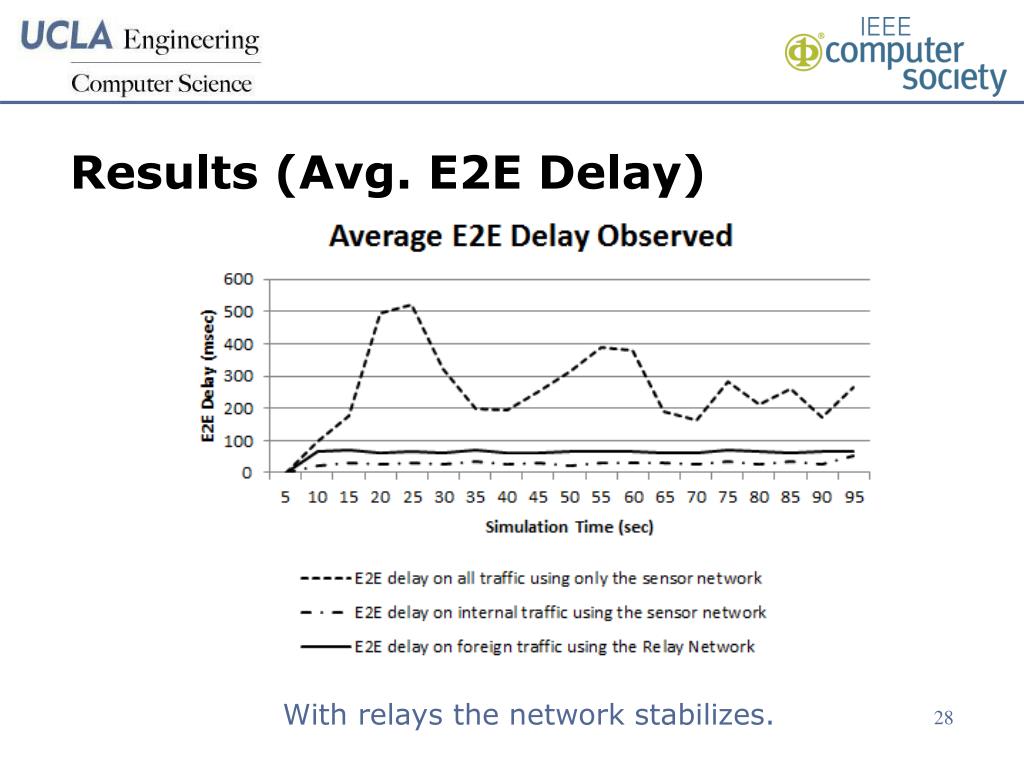 UCLA Engineering
Computer Science

IEEE computer society

Results (Avg. E2E Delay)

Average E2E Delay Observed

E2E Delay (msec)

600
500
400
300
200
100
0

5 10 15 20 25 30 35 40 45 50 55 60 65 70 75 80 85 90 95

Simulation Time (sec)

E2E delay on all traffic using only the sensor network
E2E delay on internal traffic using the sensor network
E2E delay on foreign traffic using the Relay Network

With relays the network stabilizes.

28